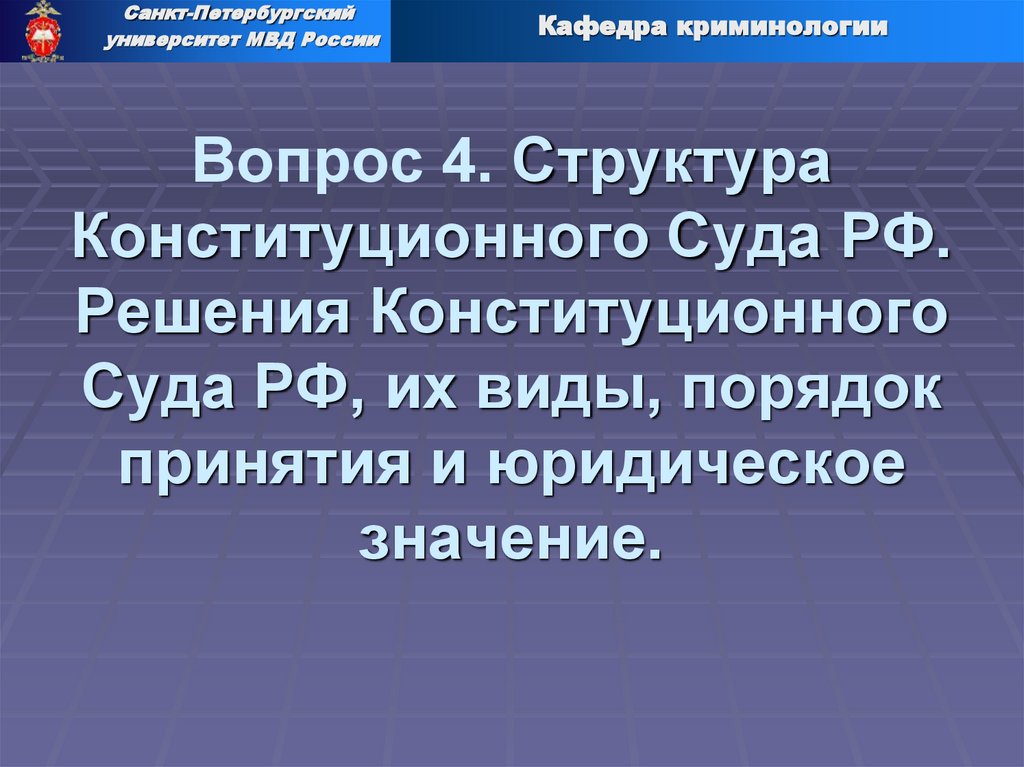 Санкт-Петербургский университет МВД России

Кафедра криминологии

Вопрос 4. Структура Конституционного Суда РФ. Решения Конституционного Суда РФ, их виды, порядок принятия и юридическое значение.